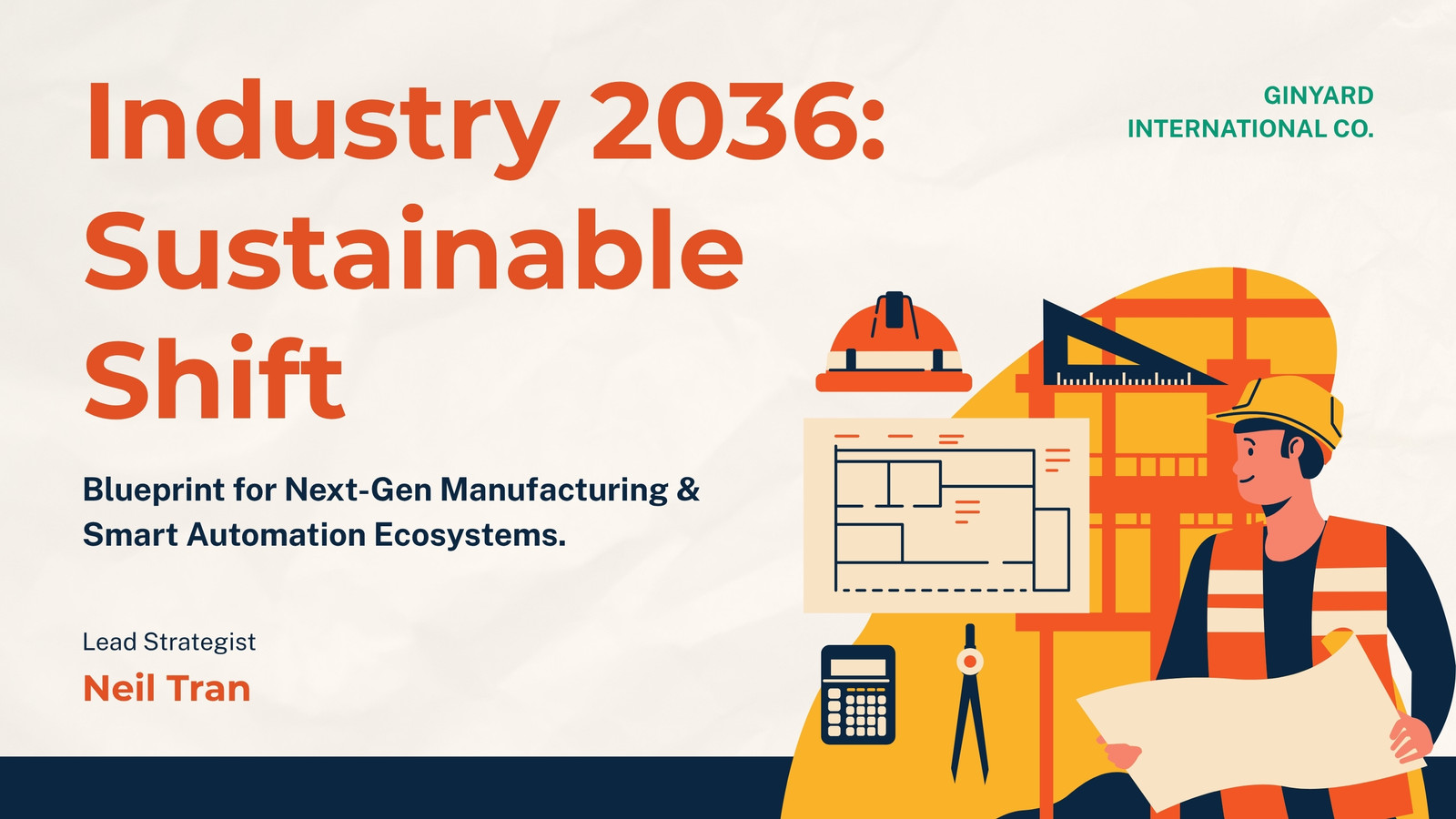 Industry 2036: Sustainable Shift

GINYARD INTERNATIONAL CO.

Blueprint for Next-Gen Manufacturing & Smart Automation Ecosystems.

Lead Strategist

Neil Tran